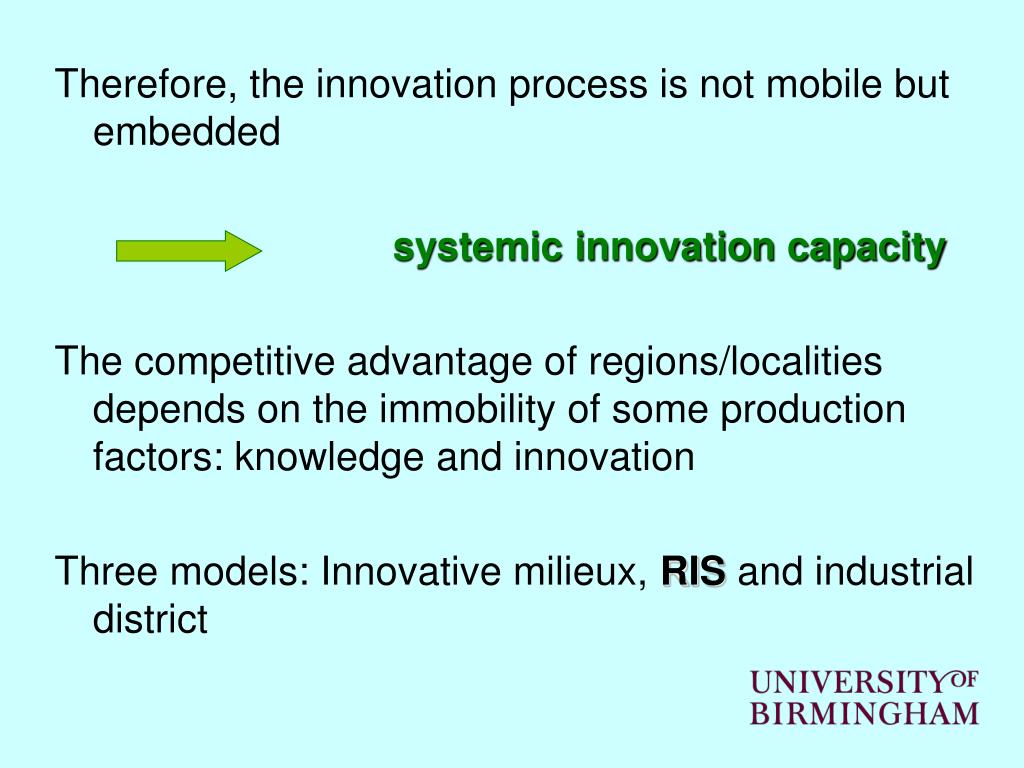 Therefore, the innovation process is not mobile but embedded

systemic innovation capacity

The competitive advantage of regions/localities depends on the immobility of some production factors: knowledge and innovation

Three models: Innovative milieux, RIS and industrial district

UNIVERSITY OF BIRMINGHAM